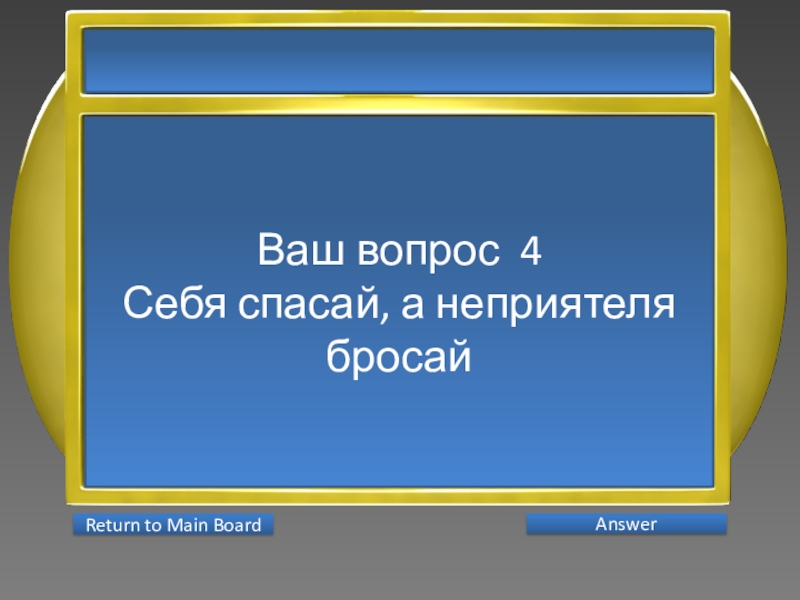 Ваш вопрос 4
Себя спасай, а неприятеля бросай

Return to Main Board

Answer